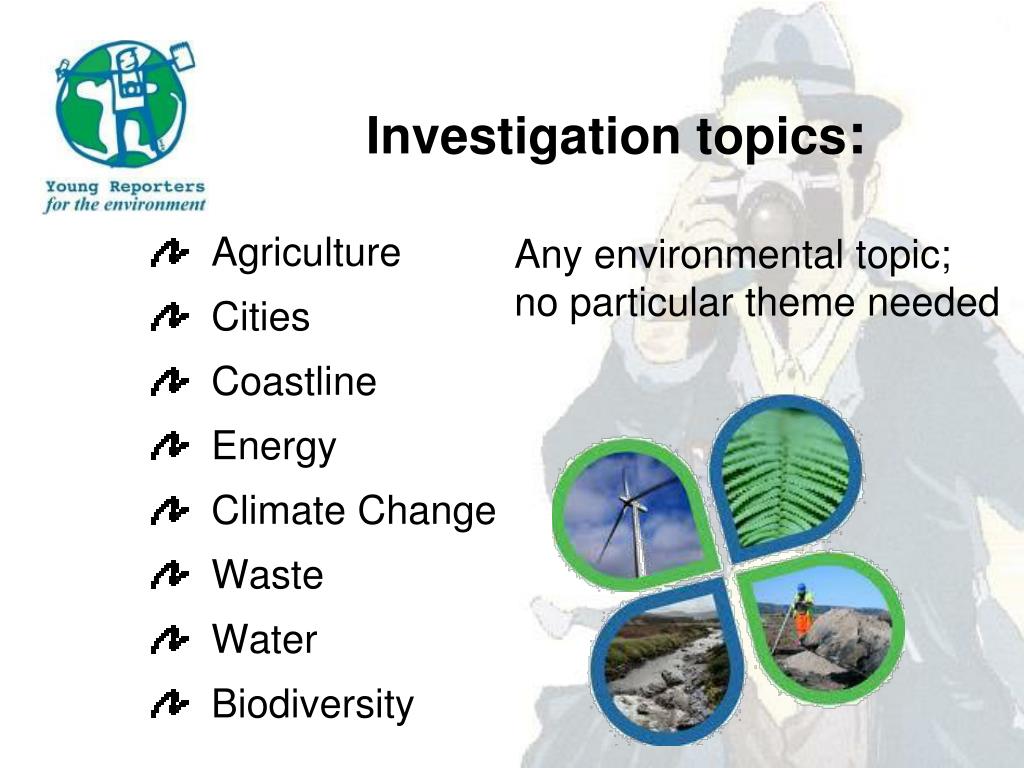 Young Reporters
for the environment

Investigation topics:

Agriculture
Cities
Coastline
Energy
Climate Change
Waste
Water
Biodiversity

Any environmental topic; no particular theme needed